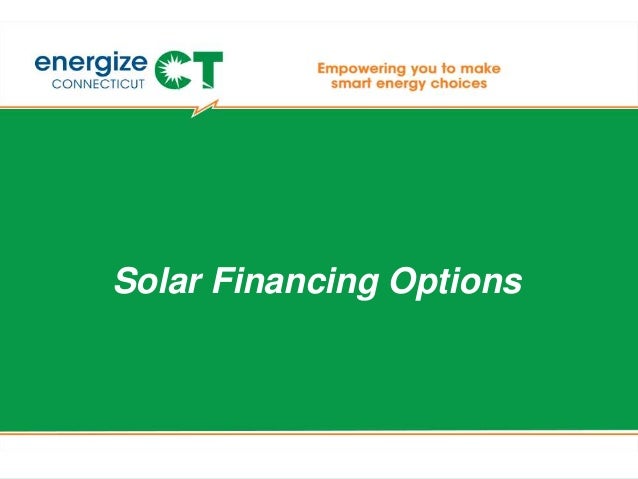 energize CONNECTICUT CT

Empowering you to make smart energy choices

Solar Financing Options